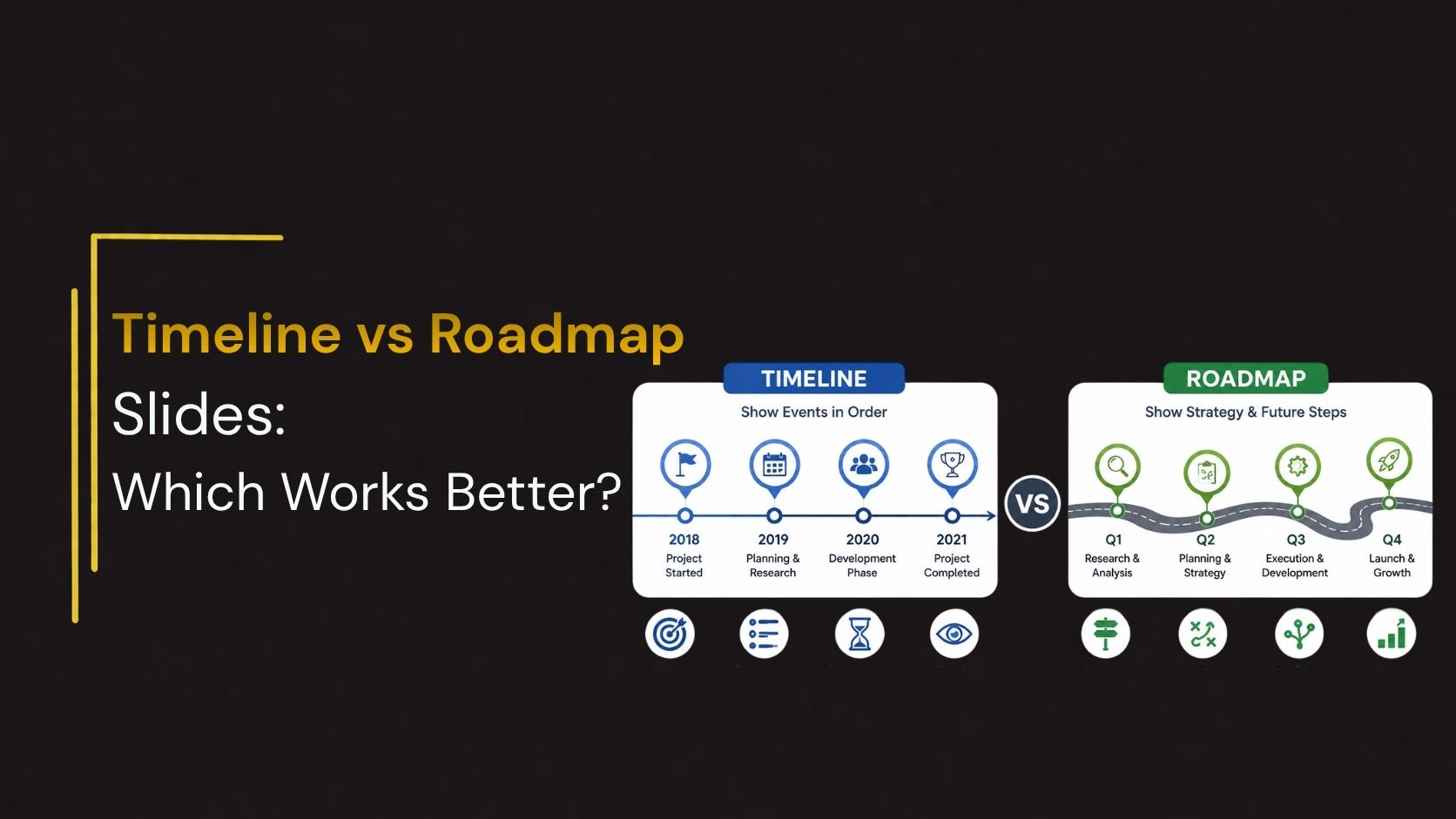 Timeline vs Roadmap Slides:
Which Works Better?

TIMELINE
Show Events in Order

2018
Project Started

2019
Planning & Research

2020
Development Phase

2021
Project Completed

VS

ROADMAP
Show Strategy & Future Steps

Q1
Research & Analysis

Q2
Planning & Strategy

Q3
Execution & Development

Q4
Launch & Growth